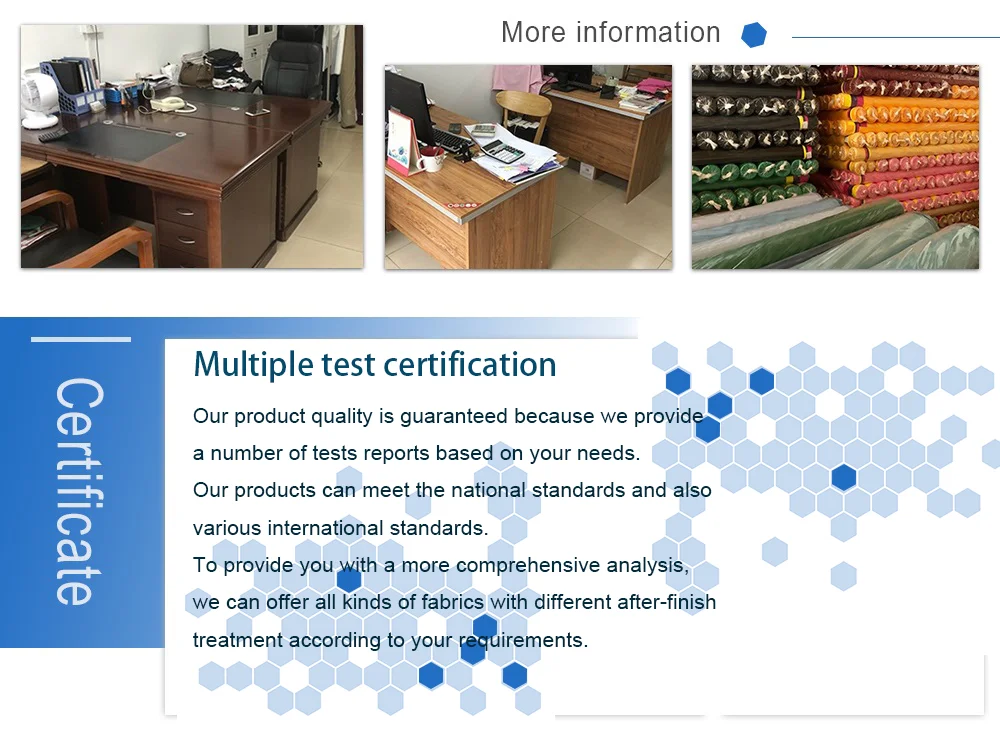 More information

Certificate

Multiple test certification

Our product quality is guaranteed because we provide a number of tests reports based on your needs.
Our products can meet the national standards and also various international standards.
To provide you with a more comprehensive analysis, we can offer all kinds of fabrics with different after-finish treatment according to your requirements.